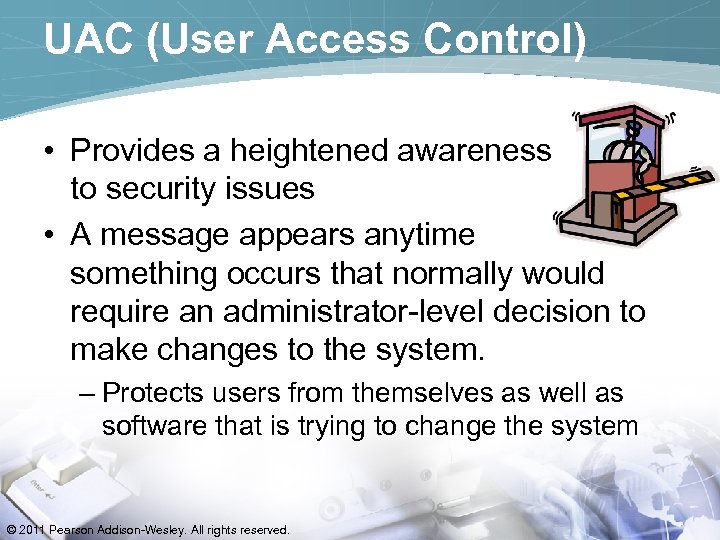 UAC (User Access Control)

• Provides a heightened awareness to security issues

• A message appears anytime something occurs that normally would require an administrator-level decision to make changes to the system.

– Protects users from themselves as well as software that is trying to change the system

Enter

© 2011 Pearson Addison-Wesley. All rights reserved.